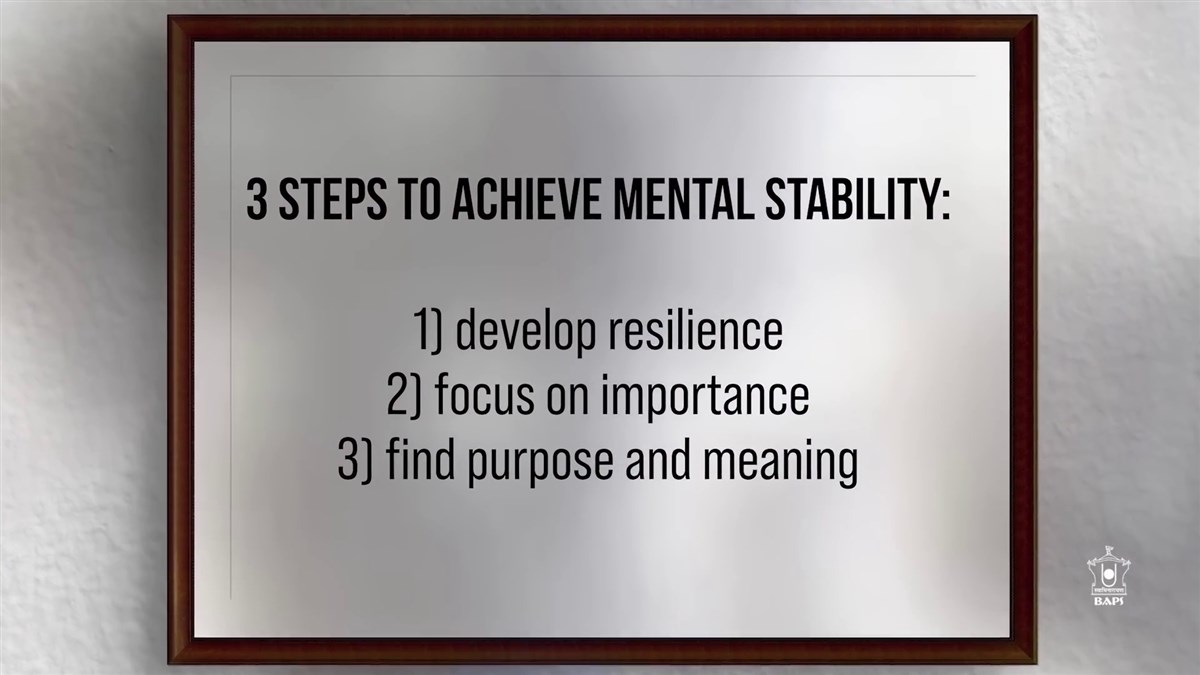 3 STEPS TO ACHIEVE MENTAL STABILITY:

1) develop resilience
2) focus on importance
3) find purpose and meaning

BAPS